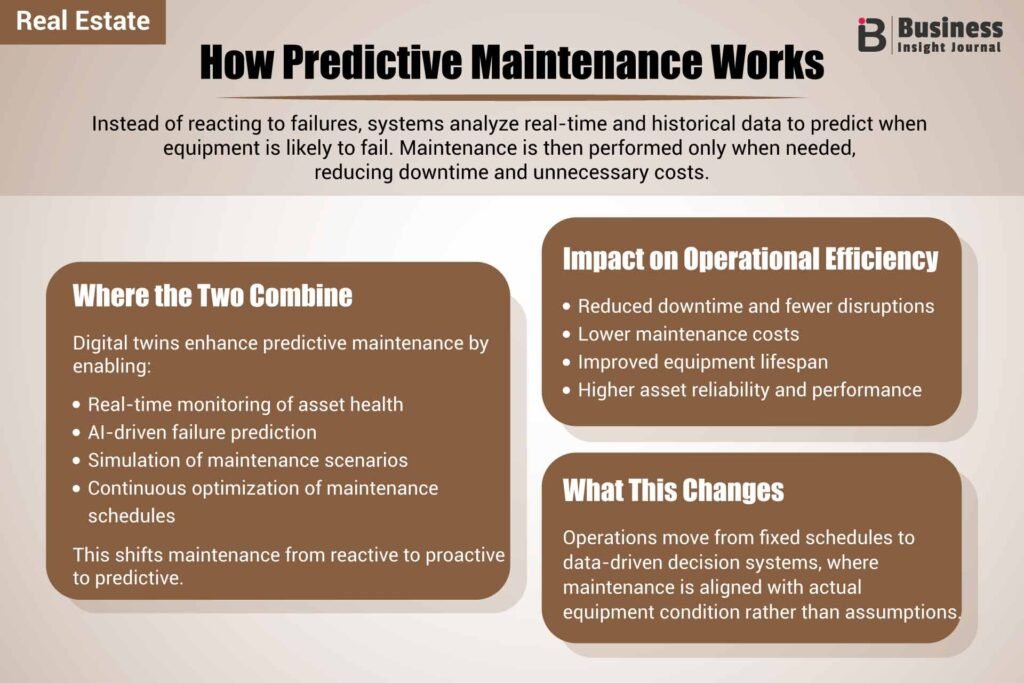 Real Estate

Business Insight Journal

How Predictive Maintenance Works

Instead of reacting to failures, systems analyze real-time and historical data to predict when equipment is likely to fail. Maintenance is then performed only when needed, reducing downtime and unnecessary costs.

Where the Two Combine

Digital twins enhance predictive maintenance by enabling:

- Real-time monitoring of asset health
- AI-driven failure prediction
- Simulation of maintenance scenarios
- Continuous optimization of maintenance schedules

This shifts maintenance from reactive to proactive to predictive.

Impact on Operational Efficiency

- Reduced downtime and fewer disruptions
- Lower maintenance costs
- Improved equipment lifespan
- Higher asset reliability and performance

What This Changes

Operations move from fixed schedules to data-driven decision systems, where maintenance is aligned with actual equipment condition rather than assumptions.